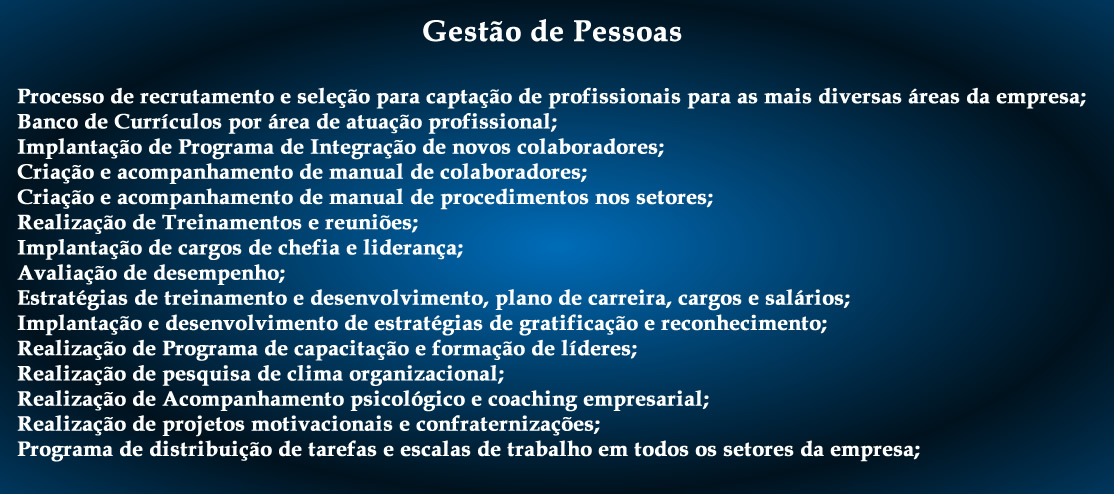 Gestão de Pessoas

Processo de recrutamento e seleção para captação de profissionais para as mais diversas áreas da empresa;
Banco de Currículos por área de atuação profissional;
Implantação de Programa de Integração de novos colaboradores;
Criação e acompanhamento de manual de colaboradores;
Criação e acompanhamento de manual de procedimentos nos setores;
Realização de Treinamentos e reuniões;
Implantação de cargos de chefia e liderança;
Avaliação de desempenho;
Estratégias de treinamento e desenvolvimento, plano de carreira, cargos e salários;
Implantação e desenvolvimento de estratégias de gratificação e reconhecimento;
Realização de Programa de capacitação e formação de líderes;
Realização de pesquisa de clima organizacional;
Realização de Acompanhamento psicológico e coaching empresarial;
Realização de projetos motivacionais e confraternizações;
Programa de distribuição de tarefas e escalas de trabalho em todos os setores da empresa;